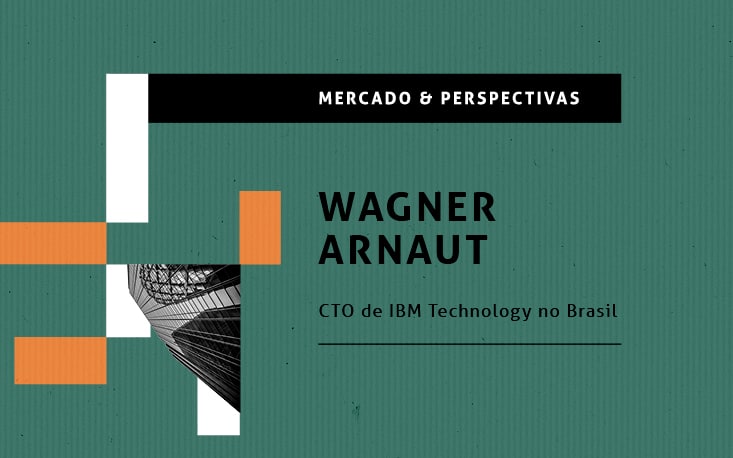 MERCADO & PERSPECTIVAS

WAGNER ARNAUT

CTO de IBM Technology no Brasil